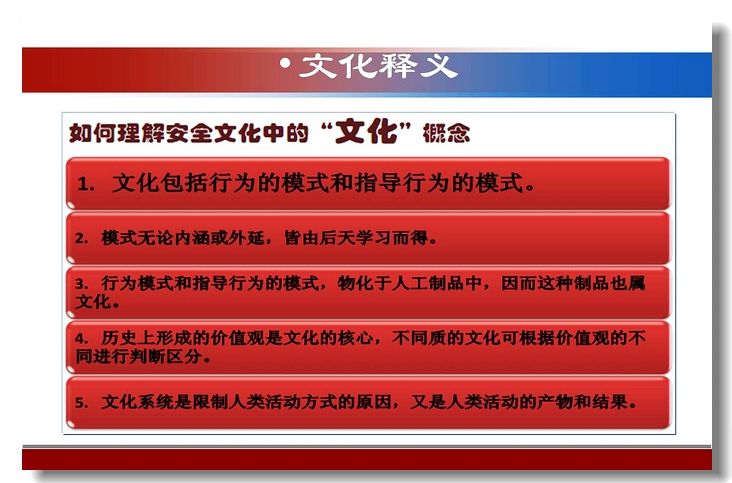 • 文化释义

如何理解安全文化中的“文化”概念

1. 文化包括行为的模式和指导行为的模式。

2. 模式无论内涵或外延，皆由后天学习而得。

3. 行为模式和指导行为的模式，物化于人工制品中，因而这种制品也属文化。

4. 历史上形成的价值观是文化的核心，不同质的文化可根据价值观的不同进行判断区分。

5. 文化系统是限制人类活动方式的原因，又是人类活动的产物和结果。